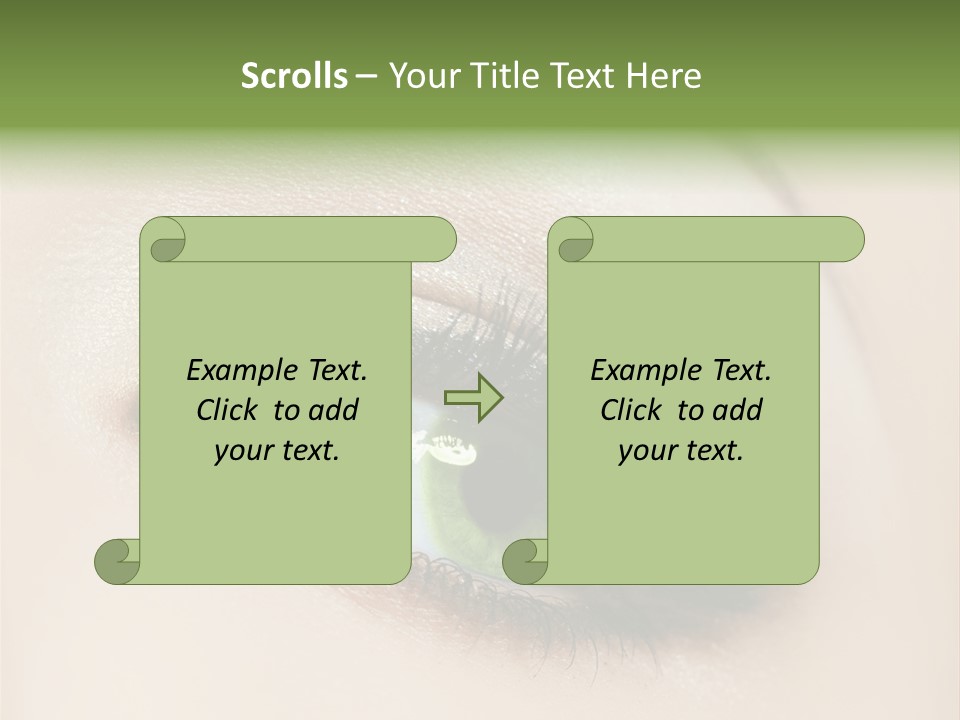 Scrolls – Your Title Text Here

Example Text. Click to add your text.

Example Text. Click to add your text.